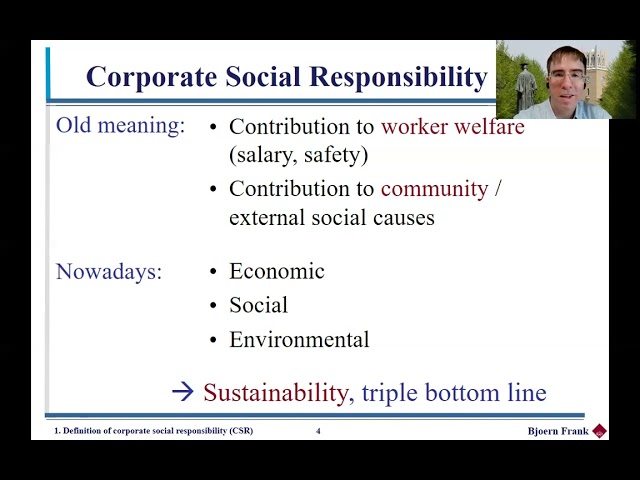 Corporate Social Responsibility

Old meaning:
• Contribution to worker welfare (salary, safety)
• Contribution to community / external social causes

Nowadays:
• Economic
• Social
• Environmental

→ Sustainability, triple bottom line

1. Definition of corporate social responsibility (CSR)
4
Bjoern Frank